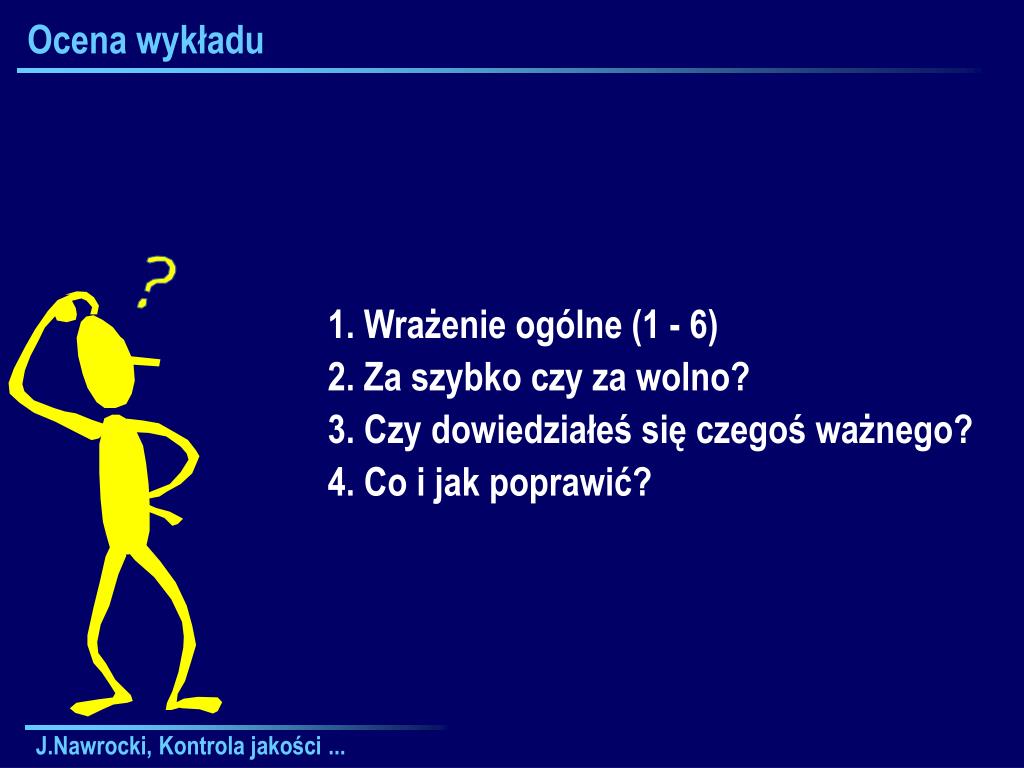 Ocena wykładu

?

1. Wrażenie ogólne (1 - 6)
2. Za szybko czy za wolno?
3. Czy dowiedziałeś się czegoś ważnego?
4. Co i jak poprawić?

J.Nawrocki, Kontrola jakości ...